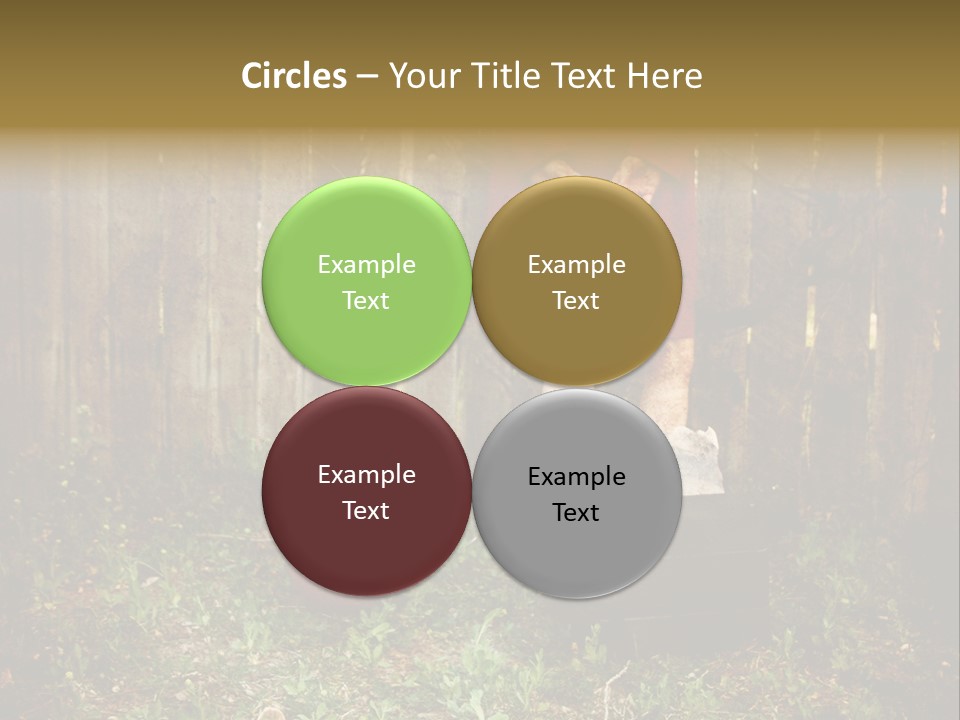 Circles – Your Title Text Here

Example Text

Example Text

Example Text

Example Text